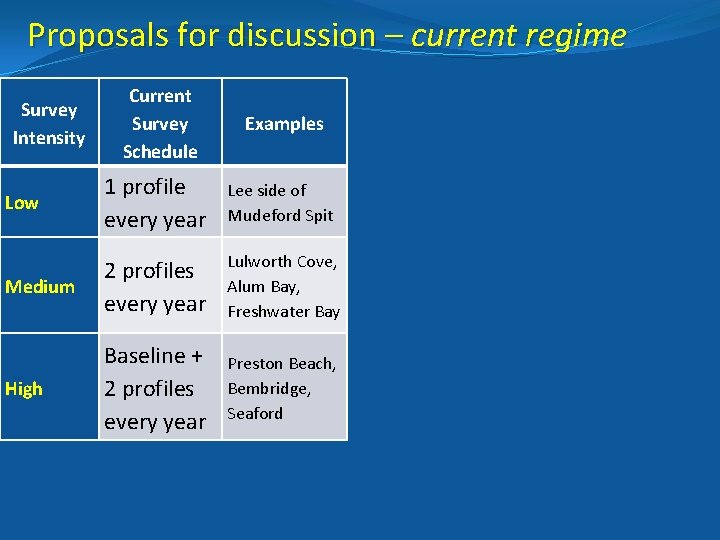 Proposals for discussion – current regime

| Survey Intensity | Current Survey Schedule | Examples |
|---|---|---|
| Low | 1 profile every year | Lee side of Mudeford Spit |
| Medium | 2 profiles every year | Lulworth Cove, Alum Bay, Freshwater Bay |
| High | Baseline + 2 profiles every year | Preston Beach, Bembridge, Seaford |